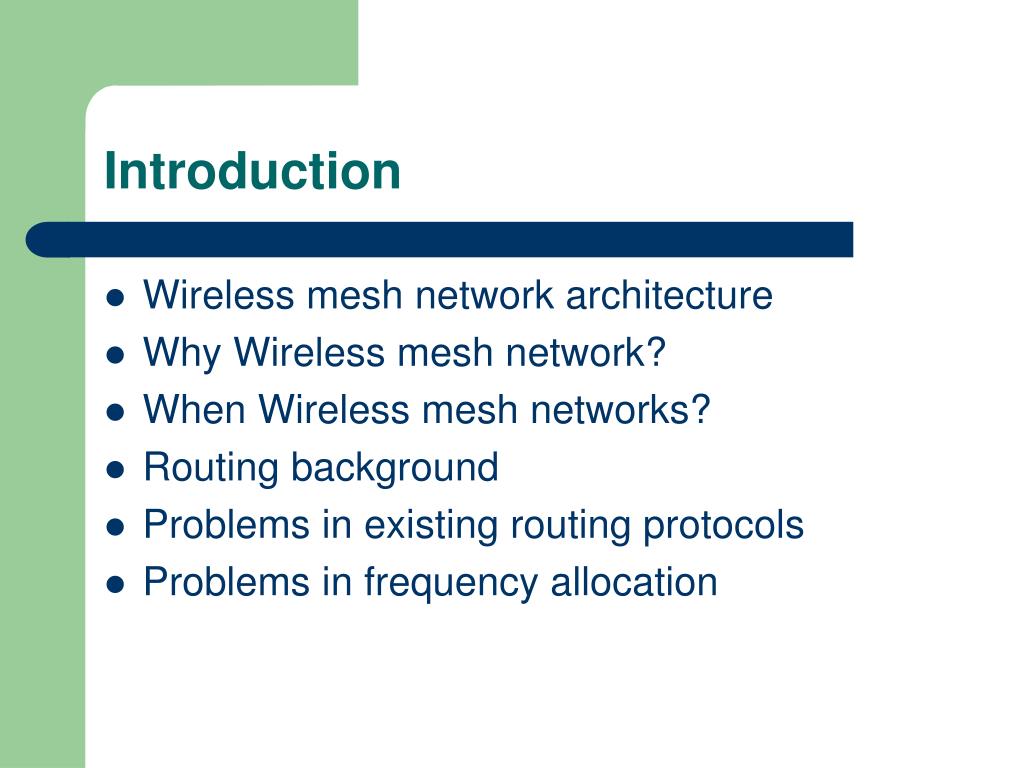 Introduction

- Wireless mesh network architecture
- Why Wireless mesh network?
- When Wireless mesh networks?
- Routing background
- Problems in existing routing protocols
- Problems in frequency allocation